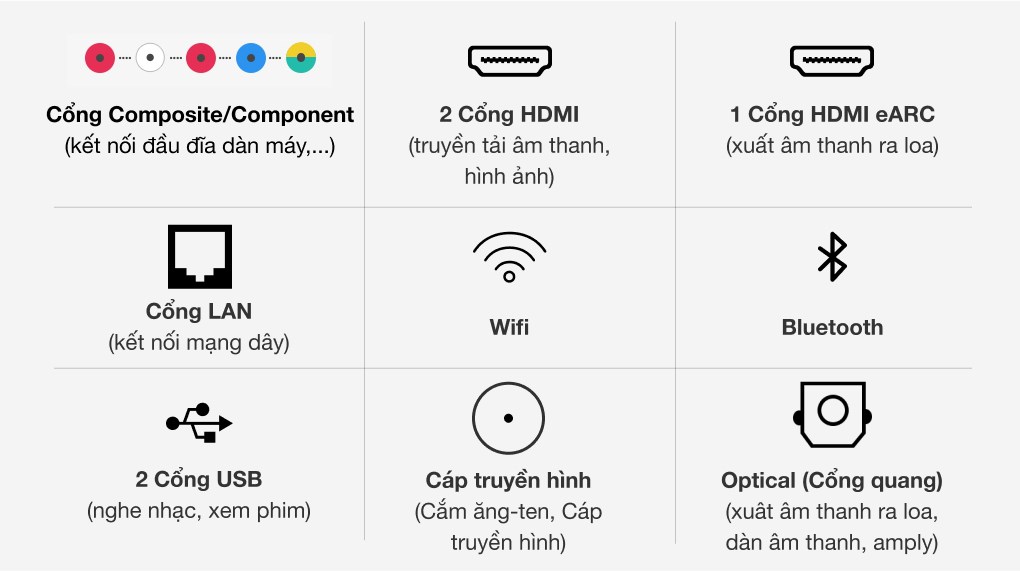 Cổng Composite/Component
(kết nối đầu đĩa dàn máy,...)

2 Cổng HDMI
(truyền tải âm thanh, hình ảnh)

1 Cổng HDMI eARC
(xuất âm thanh ra loa)

Cổng LAN
(kết nối mạng dây)

Wifi

Bluetooth

2 Cổng USB
(nghe nhạc, xem phim)

Cáp truyền hình
(Cắm ăng-ten, Cáp truyền hình)

Optical (Cổng quang)
(xuất âm thanh ra loa, dàn âm thanh, amply)